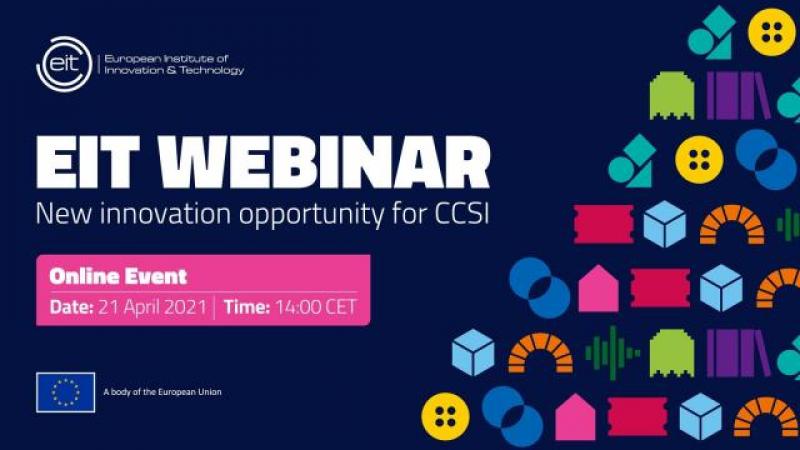 eit European Institute of Innovation & Technology

EIT WEBINAR

New innovation opportunity for CCSI

Online Event

Date: 21 April 2021 | Time: 14:00 CET

A body of the European Union